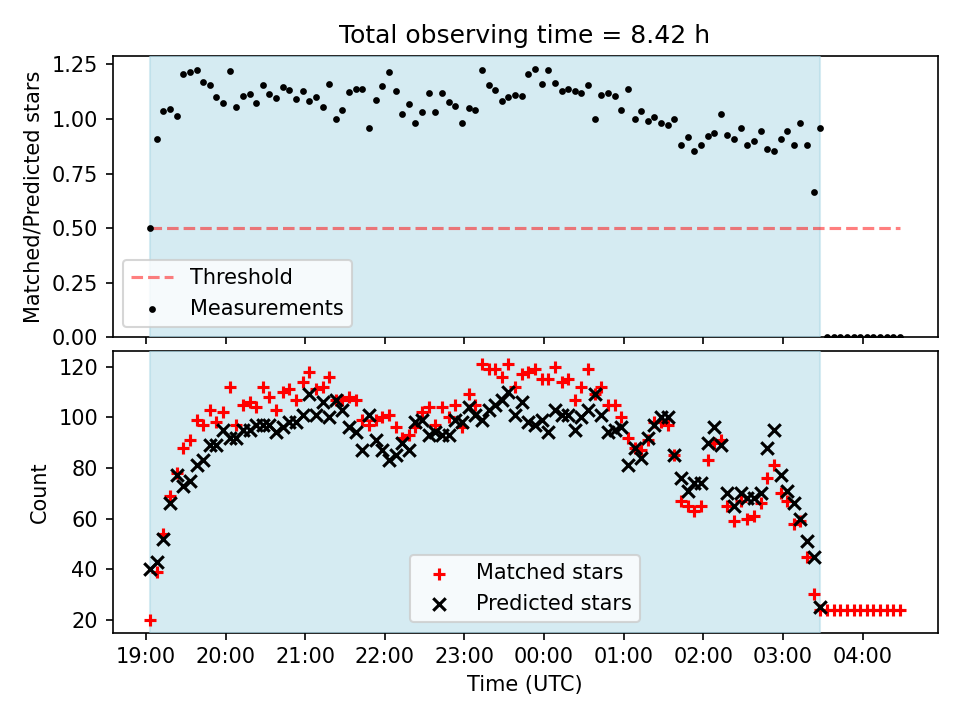 Total observing time = 8.42 h

Matched/Predicted stars

1.25
1.00
0.75
0.50
0.25
0.00

Threshold
Measurements

Count

120
100
80
60
40
20

Matched stars
Predicted stars

19:00 20:00 21:00 22:00 23:00 00:00 01:00 02:00 03:00 04:00

Time (UTC)